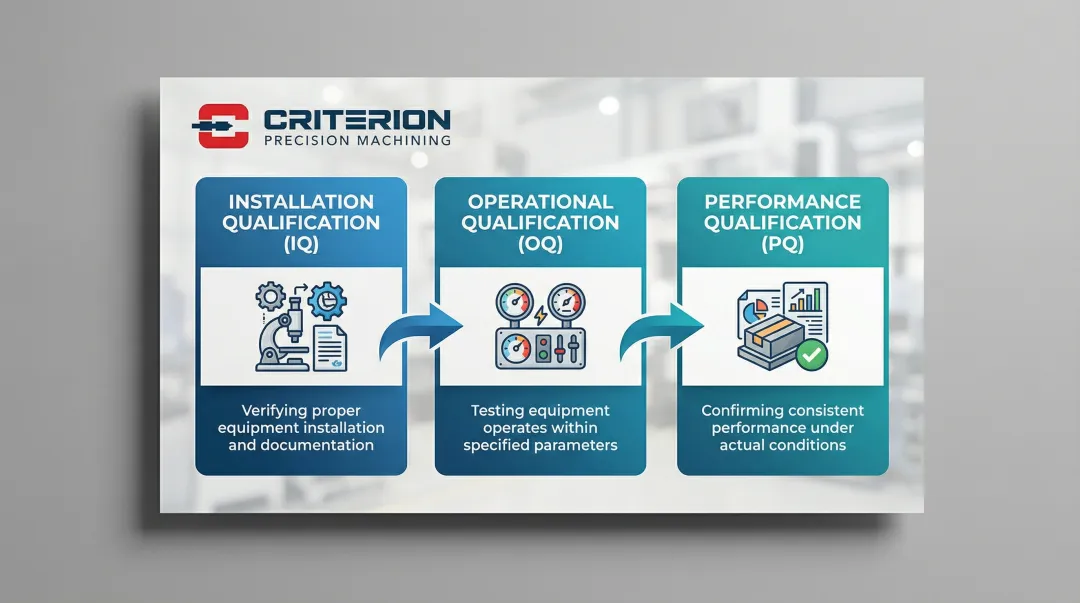 CRITERION
PRECISION MACHINING

INSTALLATION QUALIFICATION (IQ)

Verifying proper equipment installation and documentation

OPERATIONAL QUALIFICATION (OQ)

Testing equipment operates within specified parameters

PERFORMANCE QUALIFICATION (PQ)

Confirming consistent performance under actual conditions